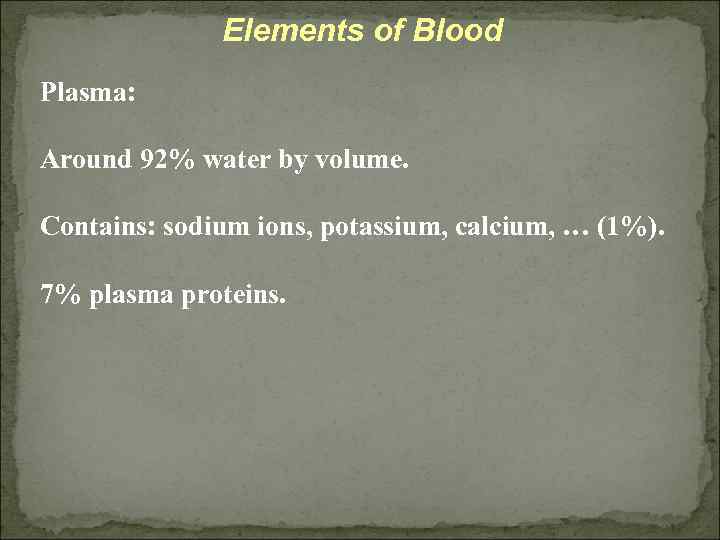 Elements of Blood

Plasma:

Around 92% water by volume.

Contains: sodium ions, potassium, calcium, … (1%).

7% plasma proteins.